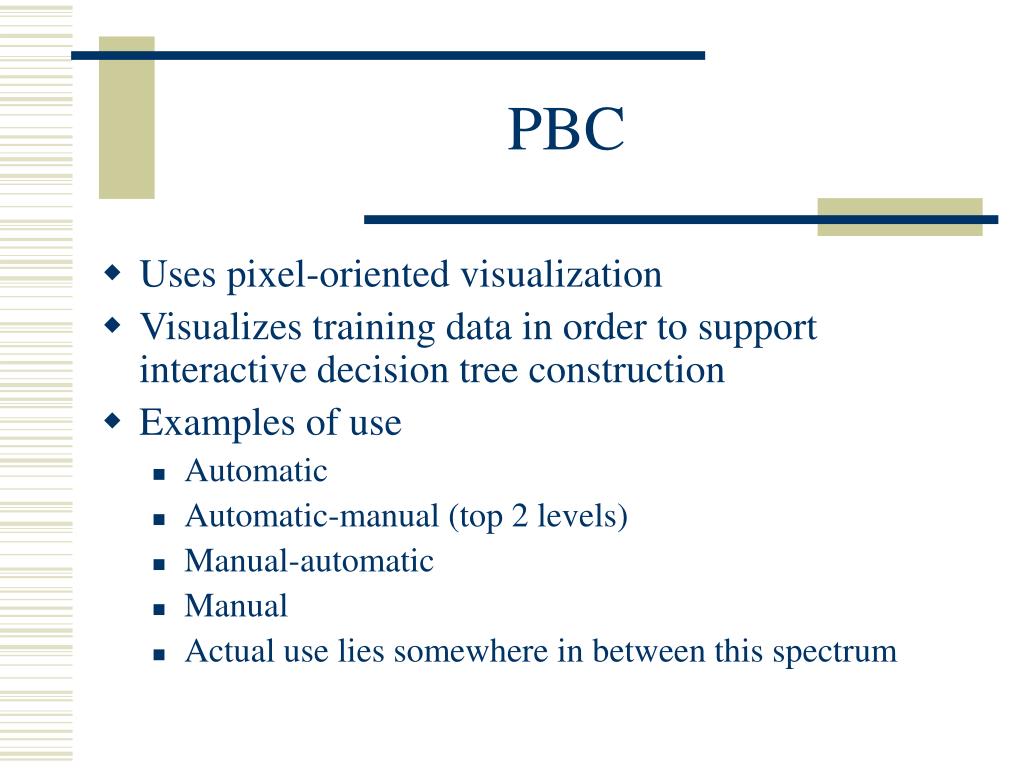 PBC

- Uses pixel-oriented visualization
- Visualizes training data in order to support interactive decision tree construction
- Examples of use
  - Automatic
  - Automatic-manual (top 2 levels)
  - Manual-automatic
  - Manual
  - Actual use lies somewhere in between this spectrum